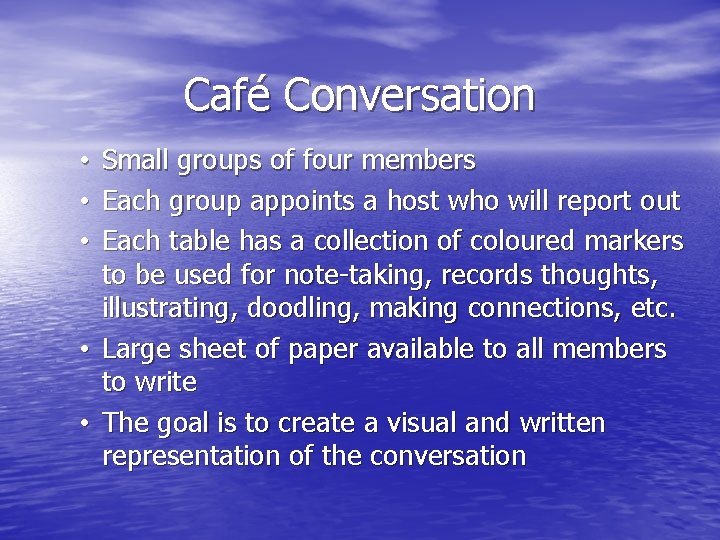 Café Conversation

• Small groups of four members
• Each group appoints a host who will report out
• Each table has a collection of coloured markers to be used for note-taking, records thoughts, illustrating, doodling, making connections, etc.
• Large sheet of paper available to all members to write
• The goal is to create a visual and written representation of the conversation